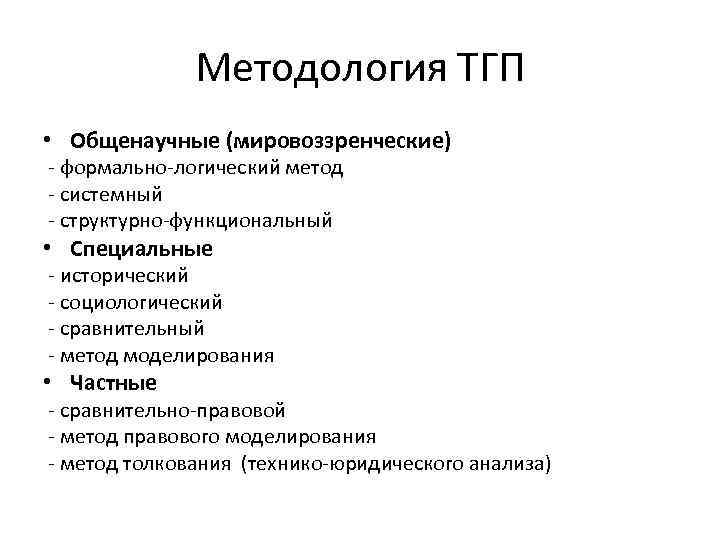 Методология ТГП

• Общенаучные (мировоззренческие)
- формально-логический метод
- системный
- структурно-функциональный
• Специальные
- исторический
- социологический
- сравнительный
- метод моделирования
• Частные
- сравнительно-правовой
- метод правового моделирования
- метод толкования (технико-юридического анализа)